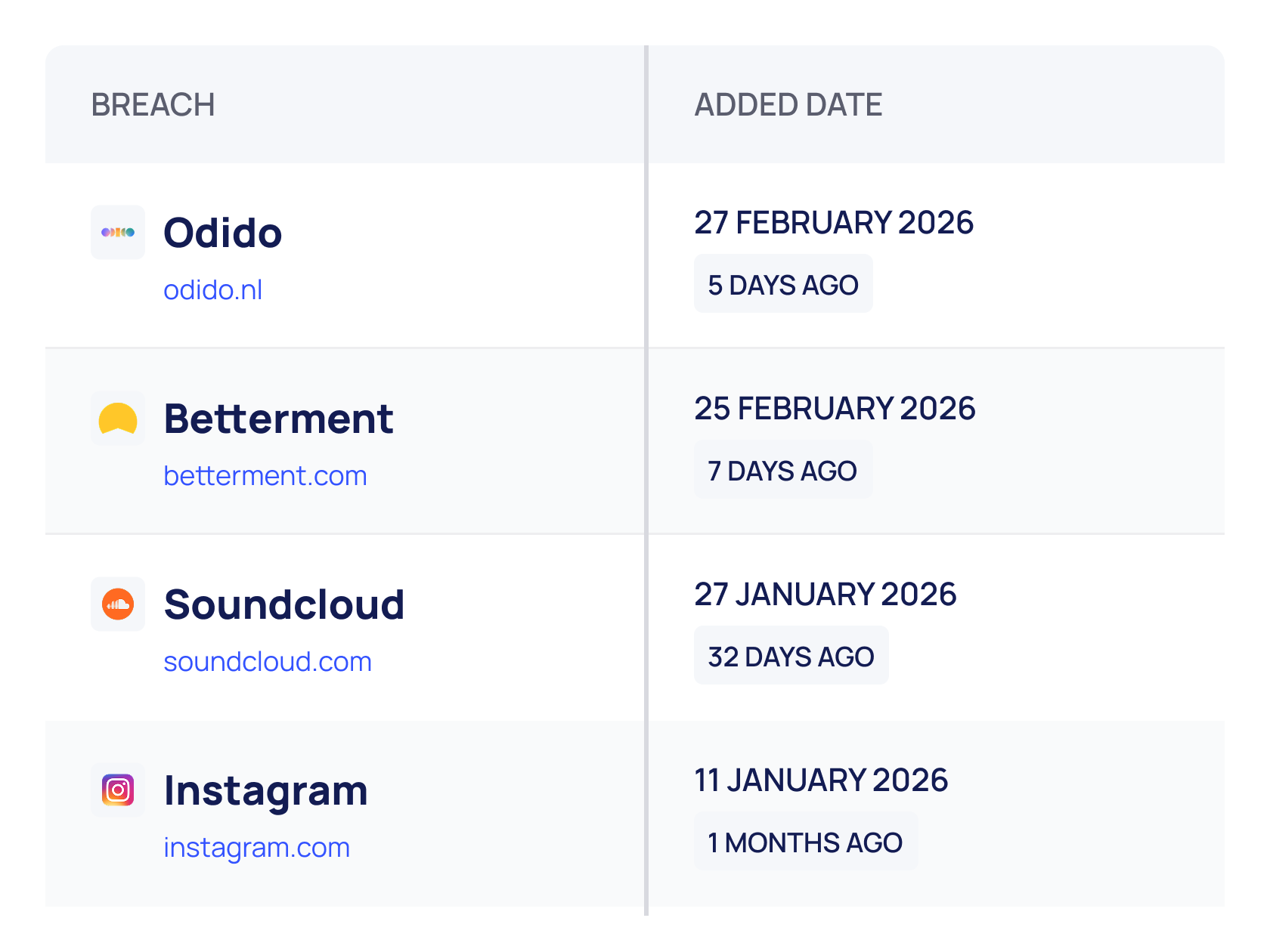 | BREACH | ADDED DATE |
|---|---|
| Odido odido.nl | 27 FEBRUARY 2026 5 DAYS AGO |
| Betterment betterment.com | 25 FEBRUARY 2026 7 DAYS AGO |
| Soundcloud soundcloud.com | 27 JANUARY 2026 32 DAYS AGO |
| Instagram instagram.com | 11 JANUARY 2026 1 MONTHS AGO |